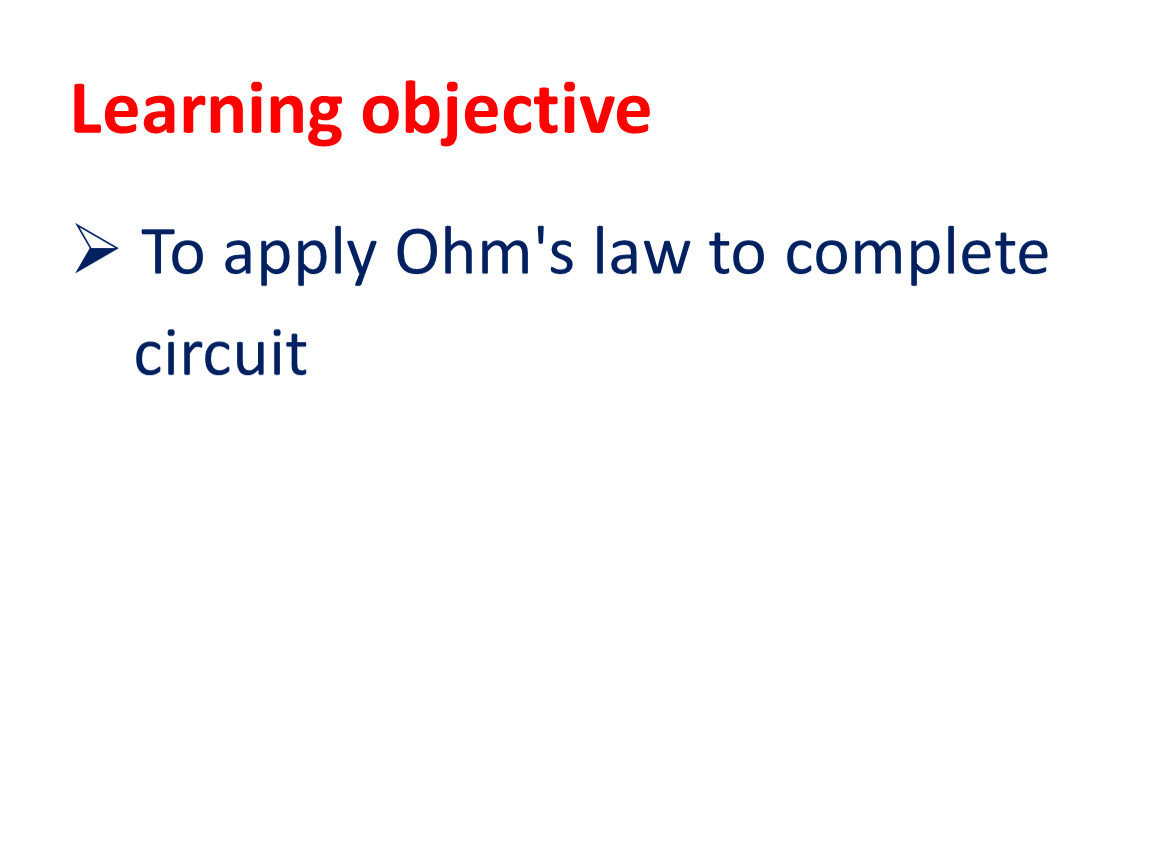 Learning objective

➢ To apply Ohm's law to complete circuit